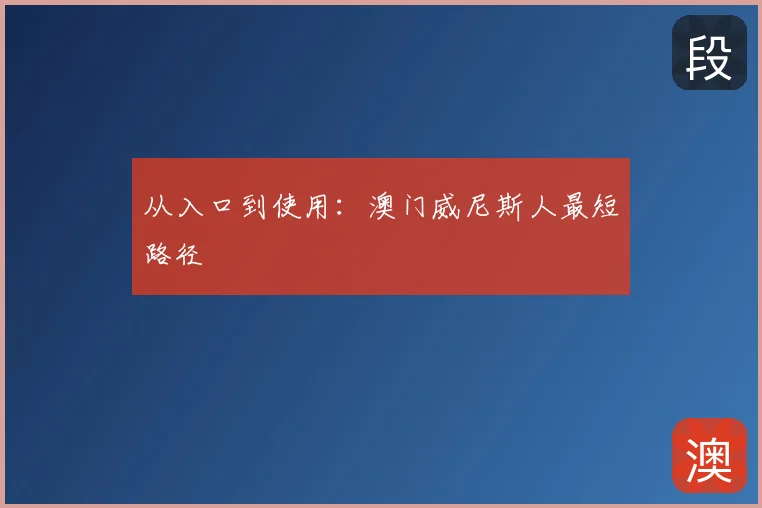 段

从入口到使用：澳门威尼斯人最短路径

澳